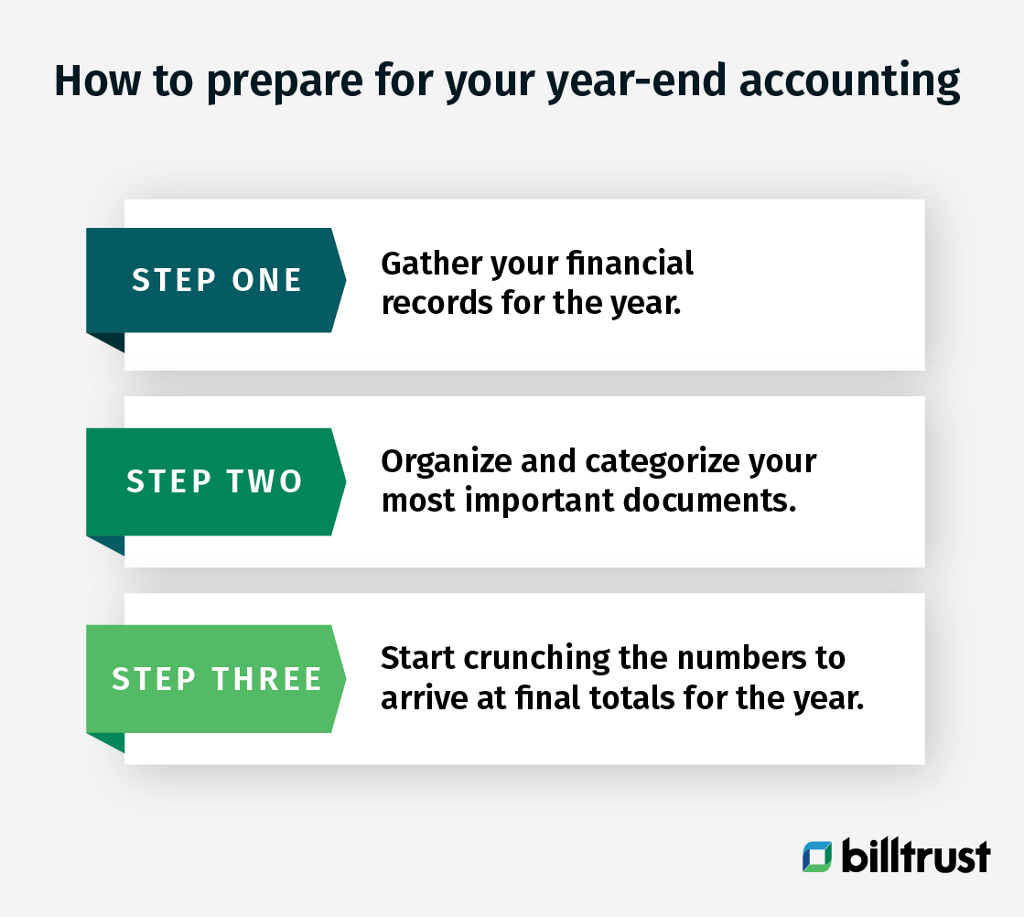 How to prepare for your year-end accounting

STEP ONE
Gather your financial records for the year.

STEP TWO
Organize and categorize your most important documents.

STEP THREE
Start crunching the numbers to arrive at final totals for the year.

billtrust